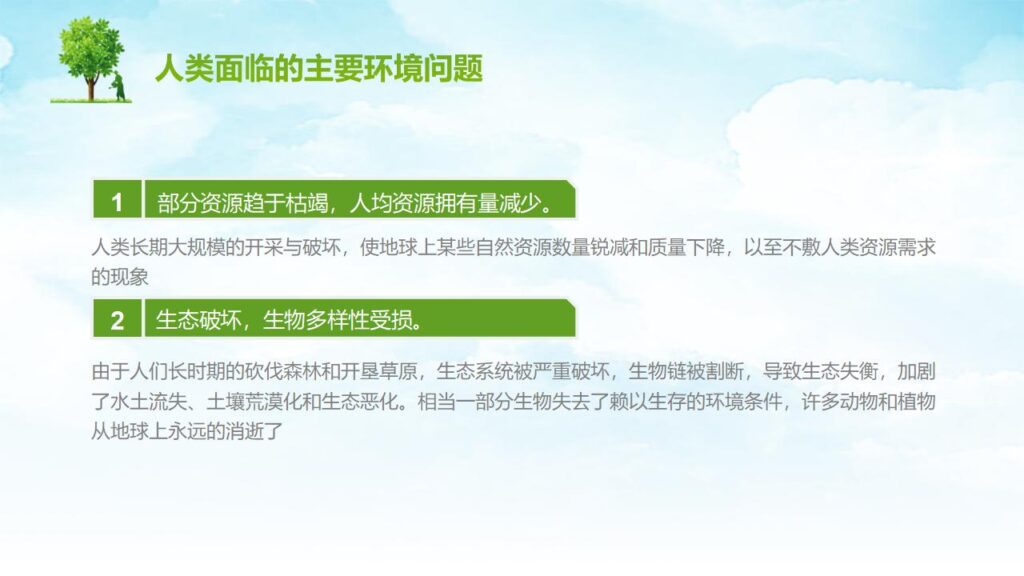 人类面临的主要环境问题

1 部分资源趋于枯竭，人均资源拥有量减少。

人类长期大规模的开采与破坏，使地球上某些自然资源数量锐减和质量下降，以至不敷人类资源需求的现象

2 生态破坏，生物多样性受损。

由于人们长时期的砍伐森林和开垦草原，生态系统被严重破坏，生物链被割断，导致生态失衡，加剧了水土流失、土壤荒漠化和生态恶化。相当一部分生物失去了赖以生存的环境条件，许多动物和植物从地球上永远的消逝了